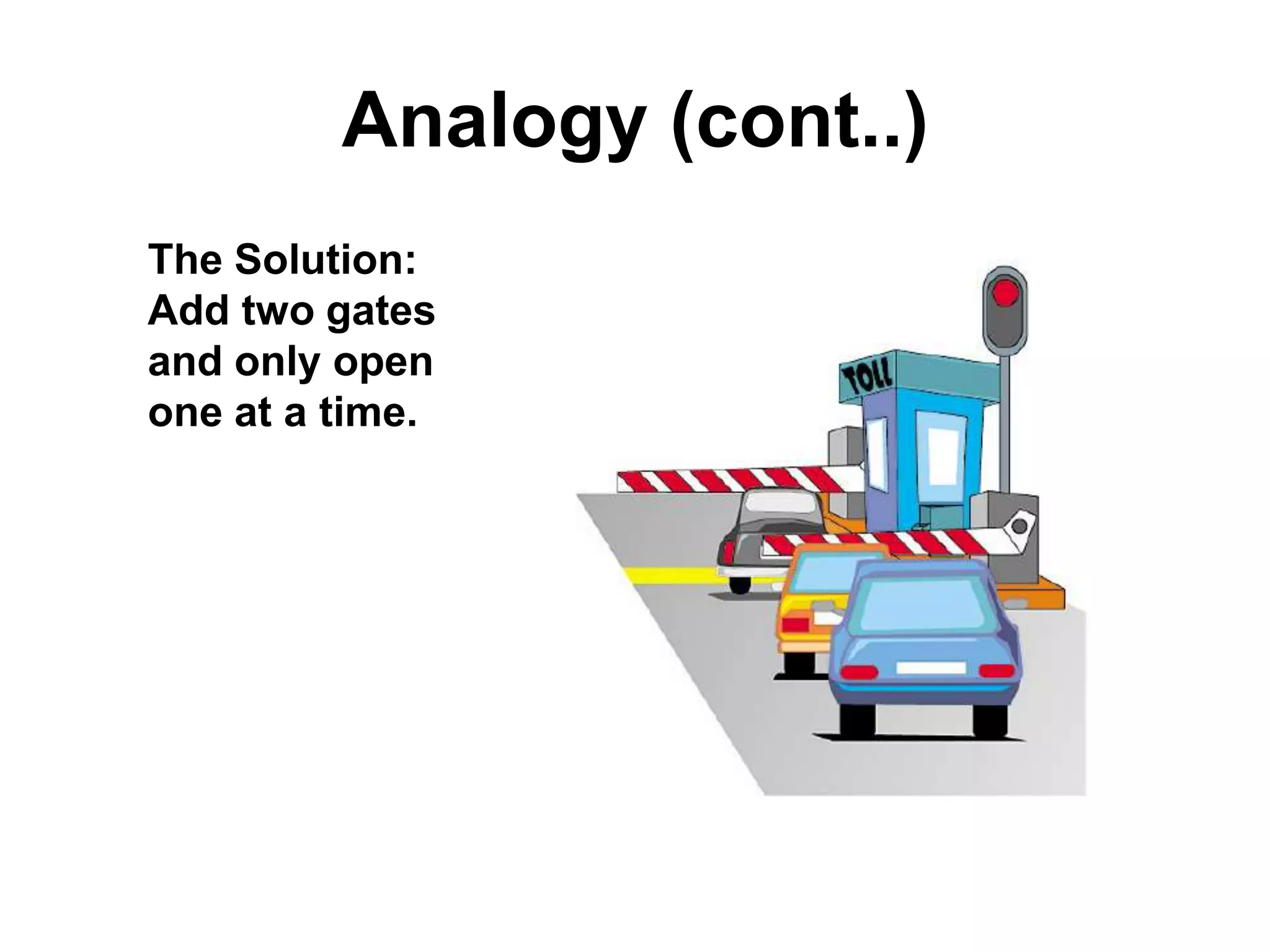 Analogy (cont..)

The Solution: Add two gates and only open one at a time.

TOLL